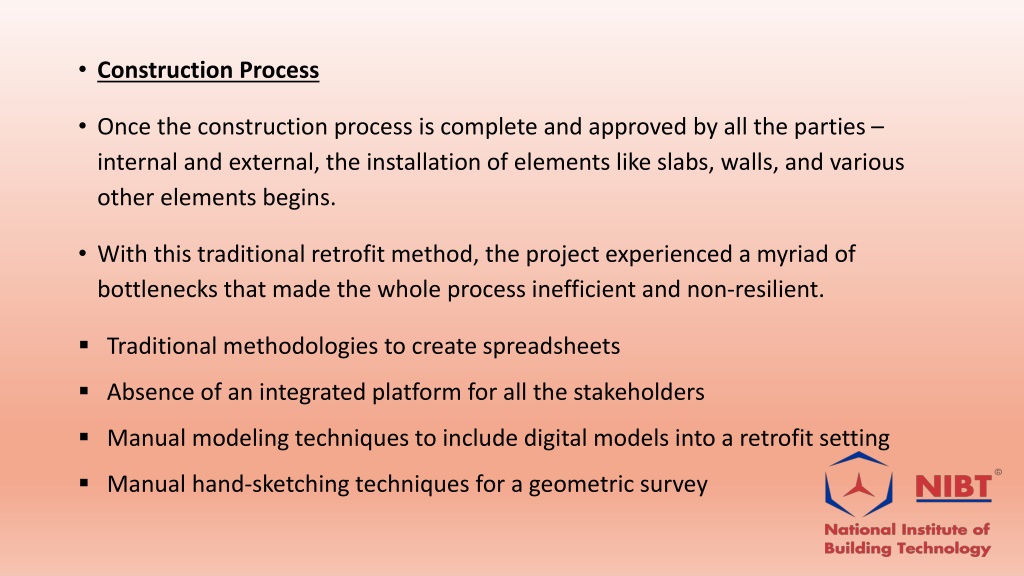 • Construction Process

• Once the construction process is complete and approved by all the parties – internal and external, the installation of elements like slabs, walls, and various other elements begins.

• With this traditional retrofit method, the project experienced a myriad of bottlenecks that made the whole process inefficient and non-resilient.

▪ Traditional methodologies to create spreadsheets

▪ Absence of an integrated platform for all the stakeholders

▪ Manual modeling techniques to include digital models into a retrofit setting

▪ Manual hand-sketching techniques for a geometric survey

NIBT ©

National Institute of Building Technology